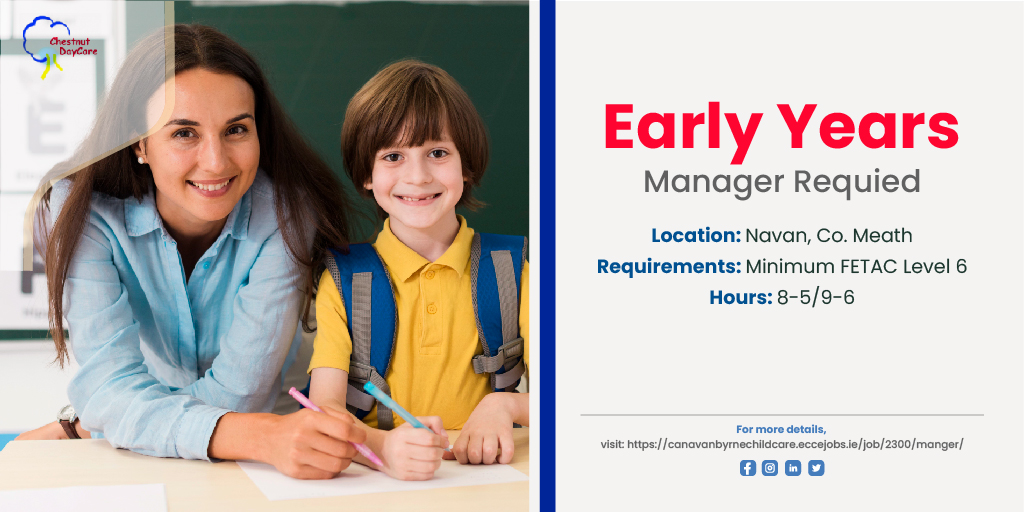 Chestnut DayCare

Early Years
Manager Requied

Location: Navan, Co. Meath
Requirements: Minimum FETAC Level 6
Hours: 8-5/9-6

For more details,
visit: https://canavanbyrnechildcare.eccejobs.ie/job/2300/manger/